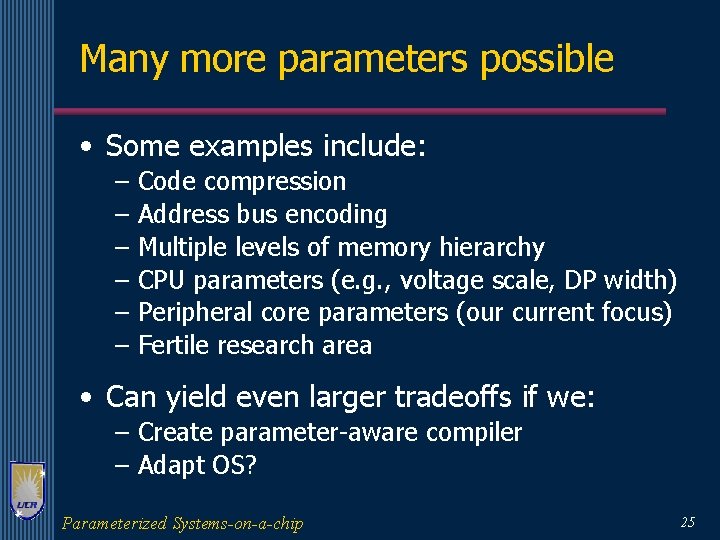 Many more parameters possible

• Some examples include:
– Code compression
– Address bus encoding
– Multiple levels of memory hierarchy
– CPU parameters (e.g., voltage scale, DP width)
– Peripheral core parameters (our current focus)
– Fertile research area

• Can yield even larger tradeoffs if we:
– Create parameter-aware compiler
– Adapt OS?

UCR

Parameterized Systems-on-a-chip

25